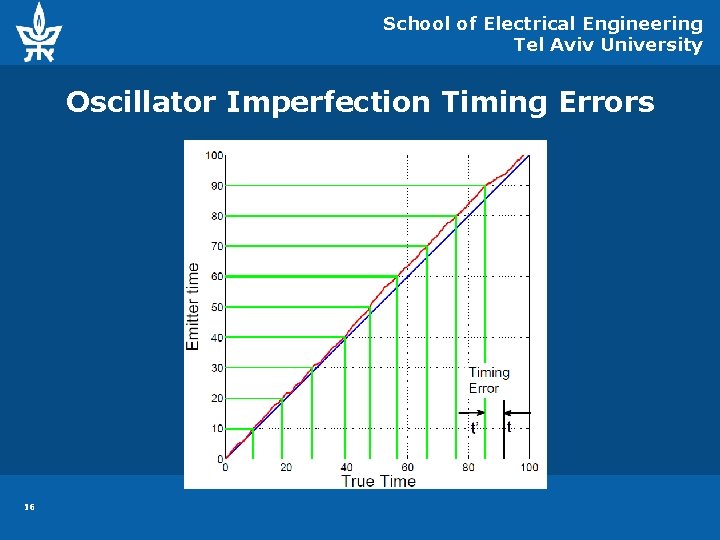 School of Electrical Engineering
Tel Aviv University

Oscillator Imperfection Timing Errors

100
90
80
70
60
50
40
30
20
10
0

Emitter time

0 20 40 60 80 100

True Time

Timing Error

t'

t

16